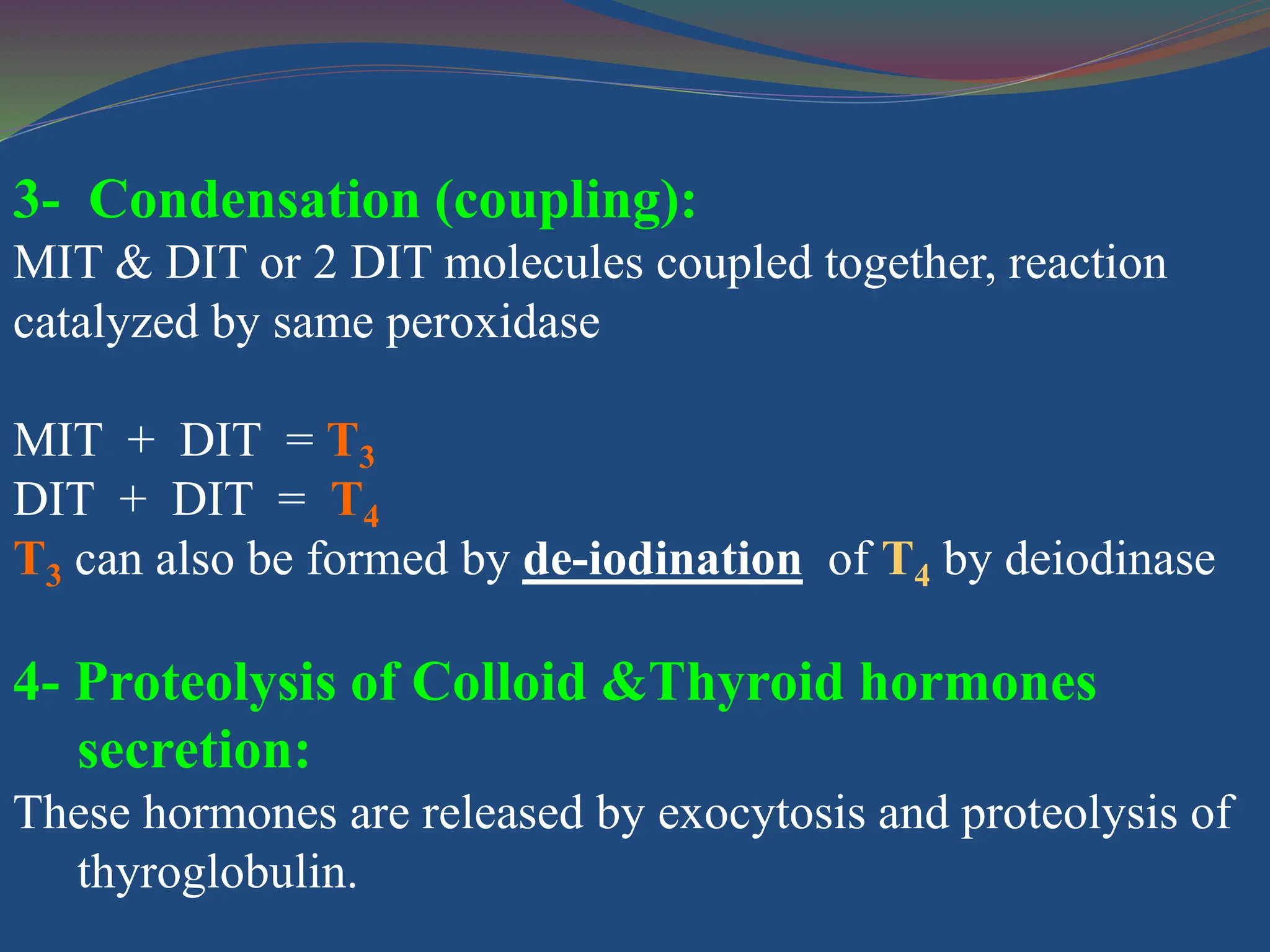 3- Condensation (coupling):

MIT & DIT or 2 DIT molecules coupled together, reaction catalyzed by same peroxidase

MIT + DIT = $T_3$

DIT + DIT = $T_4$

$T_3$ can also be formed by de-iodination of $T_4$ by deiodinase

4- Proteolysis of Colloid &Thyroid hormones secretion:

These hormones are released by exocytosis and proteolysis of thyroglobulin.